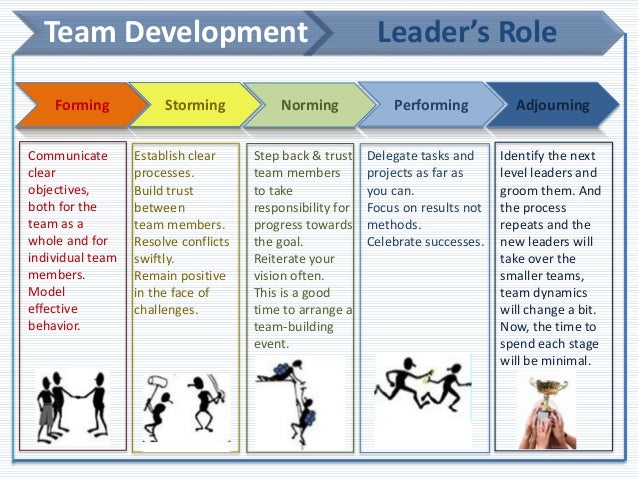 Team Development

Leader's Role

Forming

Storming

Norming

Performing

Adjourning

Communicate clear objectives, both for the team as a whole and for individual team members.
Model effective behavior.

Establish clear processes.
Build trust between team members.
Resolve conflicts swiftly.
Remain positive in the face of challenges.

Step back & trust team members to take responsibility for progress towards the goal.
Reiterate your vision often.
This is a good time to arrange a team-building event.

Delegate tasks and projects as far as you can.
Focus on results not methods.
Celebrate successes.

Identify the next level leaders and groom them. And the process repeats and the new leaders will take over the smaller teams, team dynamics will change a bit. Now, the time to spend each stage will be minimal.